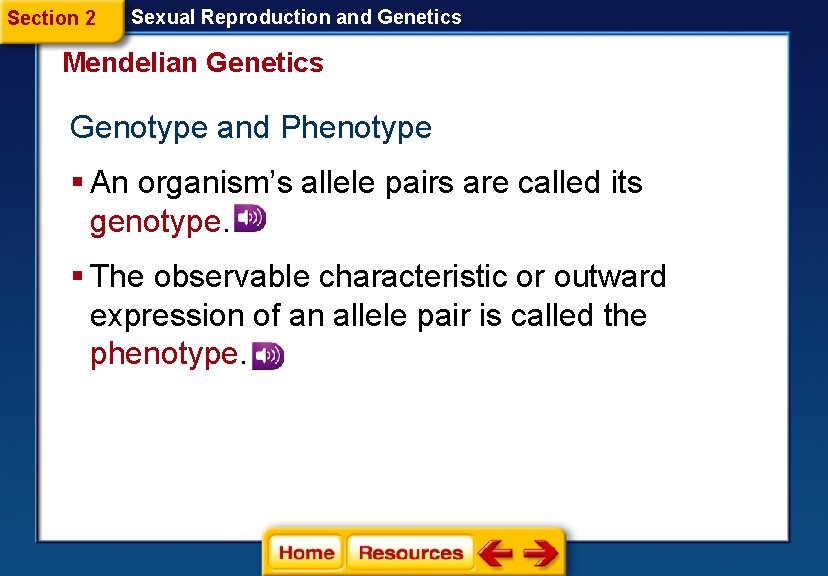 Section 2 Sexual Reproduction and Genetics

Mendelian Genetics

Genotype and Phenotype

▪ An organism's allele pairs are called its genotype.

▪ The observable characteristic or outward expression of an allele pair is called the phenotype.

Home Resources